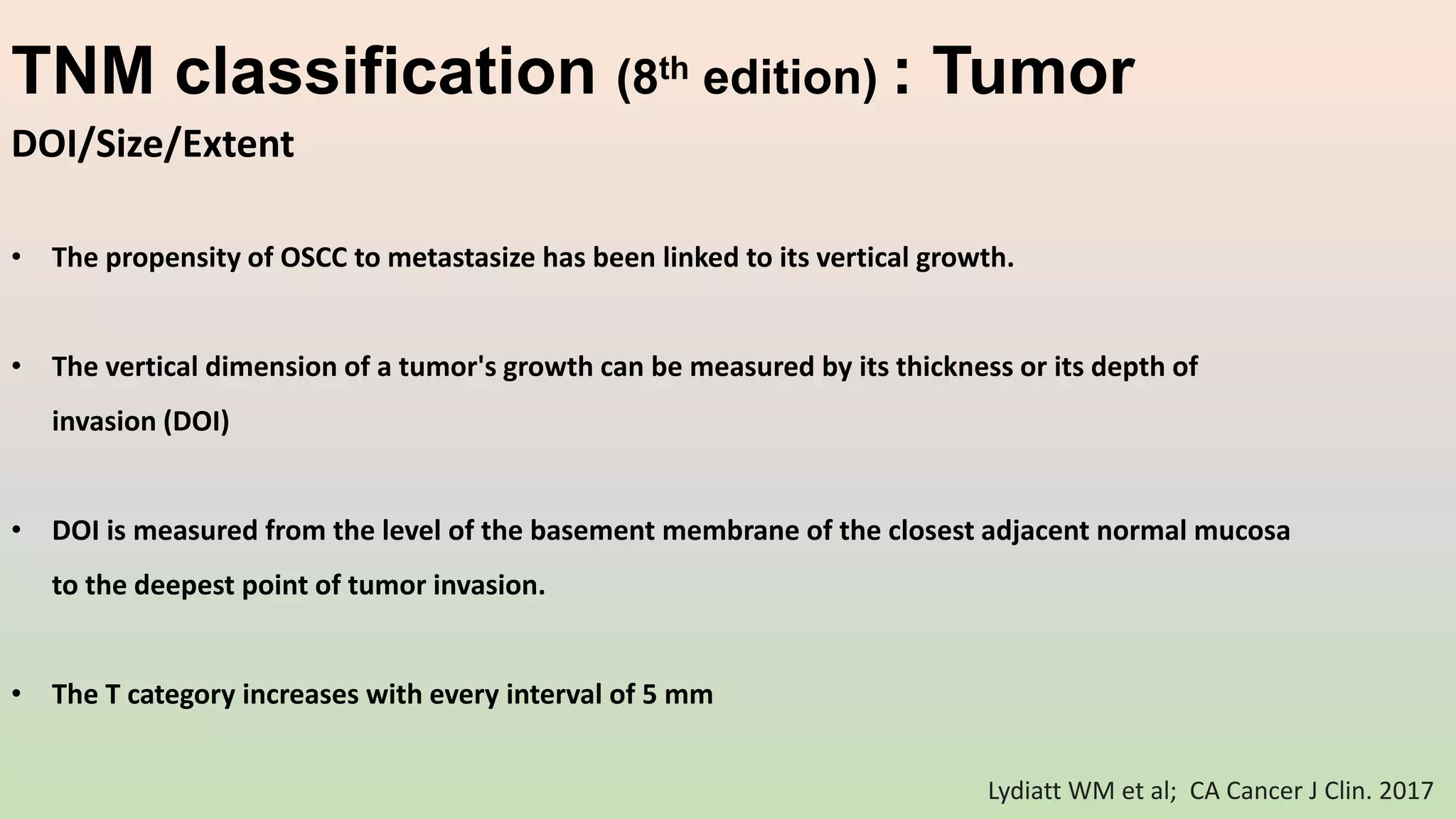 TNM classification (8$^{th}$ edition) : Tumor

DOI/Size/Extent

• The propensity of OSCC to metastasize has been linked to its vertical growth.

• The vertical dimension of a tumor's growth can be measured by its thickness or its depth of invasion (DOI)

• DOI is measured from the level of the basement membrane of the closest adjacent normal mucosa to the deepest point of tumor invasion.

• The T category increases with every interval of 5 mm

Lydiatt WM et al; CA Cancer J Clin. 2017